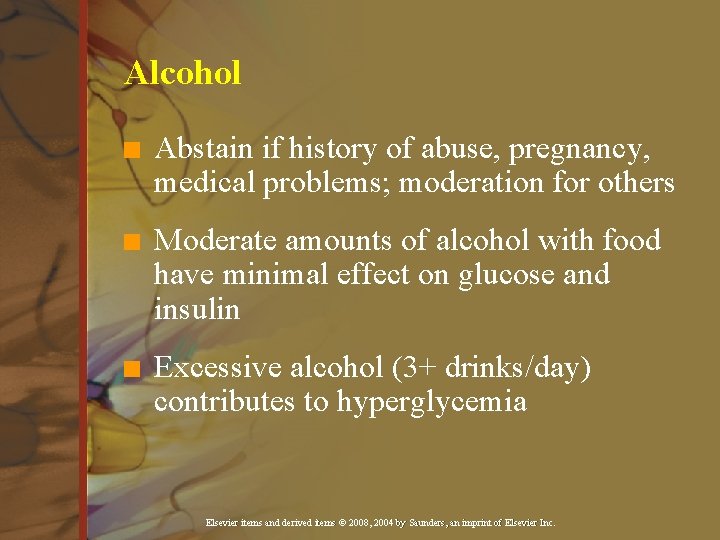 Alcohol

■ Abstain if history of abuse, pregnancy, medical problems; moderation for others

■ Moderate amounts of alcohol with food have minimal effect on glucose and insulin

■ Excessive alcohol (3+ drinks/day) contributes to hyperglycemia

Elsevier items and derived items © 2008, 2004 by Saunders, an imprint of Elsevier Inc.